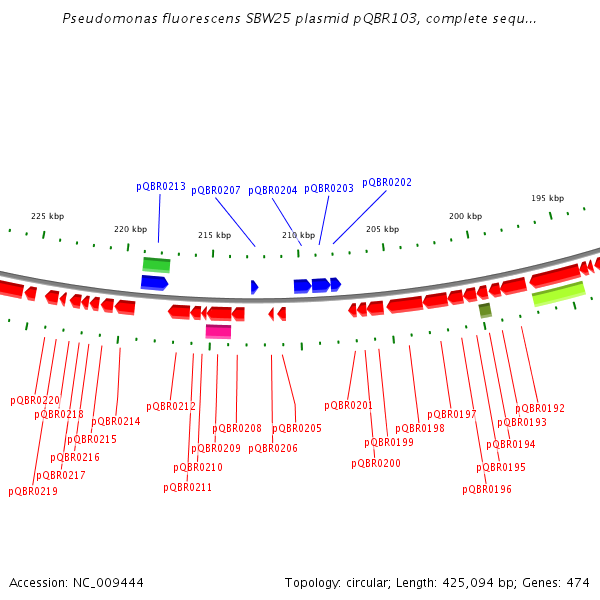 Pseudomonas fluorescens SBW25 plasmid pQBR103, complete sequ...

pQBR0213 pQBR0207 pQBR0204 pQBR0203 pQBR0202

225 kbp 220 kbp 215 kbp 210 kbp 205 kbp 200 kbp 195 kbp

pQBR0220
pQBR0218
pQBR0214
pQBR0215
pQBR0216
pQBR0217
pQBR0219
pQBR0212
pQBR0208
pQBR0209
pQBR0210
pQBR0211
pQBR0205
pQBR0206
pQBR0201
pQBR0199
pQBR0200
pQBR0198
pQBR0197
pQBR0192
pQBR0193
pQBR0194
pQBR0195
pQBR0196

Accession: NC_009444

Topology: circular; Length: 425,094 bp; Genes: 474